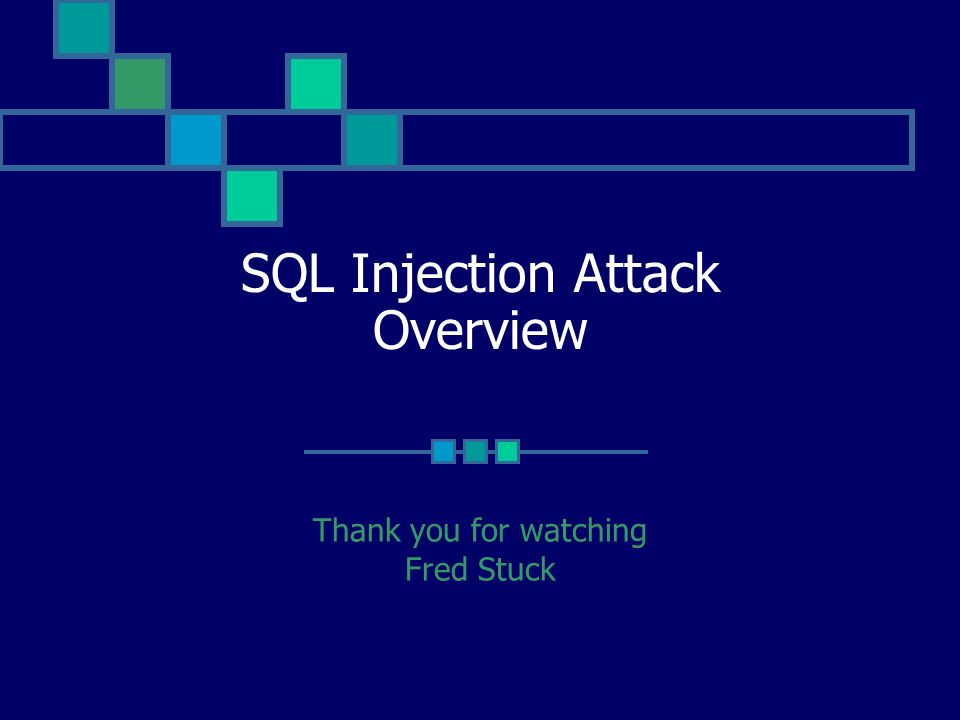 SQL Injection Attack Overview

Thank you for watching
Fred Stuck